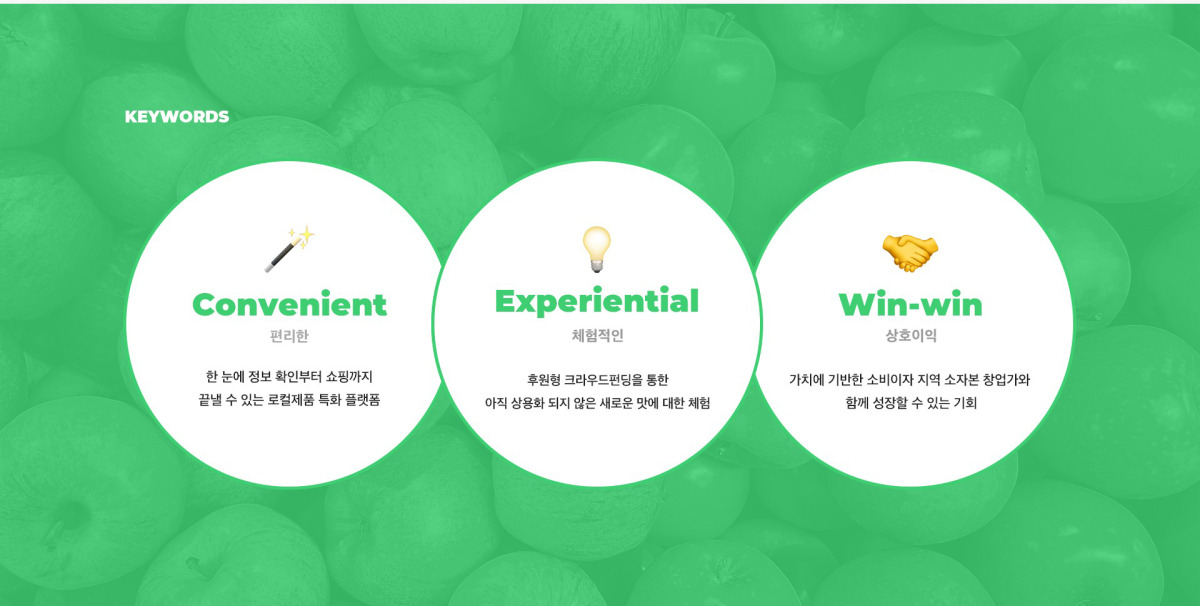 KEYWORDS

Convenient
편리한
한 눈에 정보 확인부터 쇼핑까지
끝낼 수 있는 로컬제품 특화 플랫폼

Experiential
체험적인
후원형 크라우드펀딩을 통한
아직 상용화 되지 않은 새로운 맛에 대한 체험

Win-win
상호이익
가치에 기반한 소비이자 지역 소자본 창업가와
함께 성장할 수 있는 기회